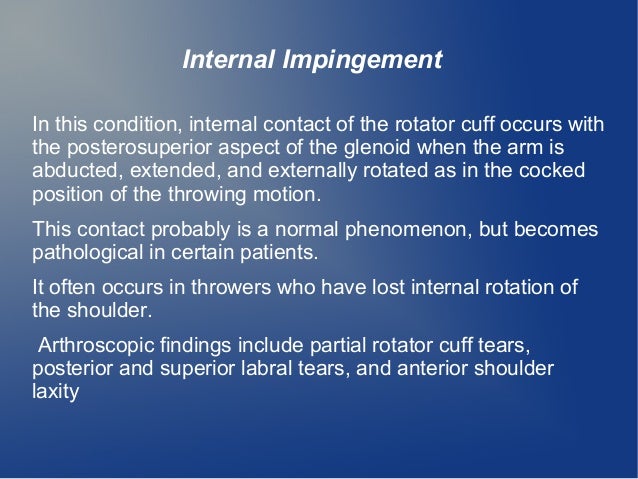 Internal Impingement

In this condition, internal contact of the rotator cuff occurs with the posterosuperior aspect of the glenoid when the arm is abducted, extended, and externally rotated as in the cocked position of the throwing motion.

This contact probably is a normal phenomenon, but becomes pathological in certain patients.

It often occurs in throwers who have lost internal rotation of the shoulder.

Arthroscopic findings include partial rotator cuff tears, posterior and superior labral tears, and anterior shoulder laxity